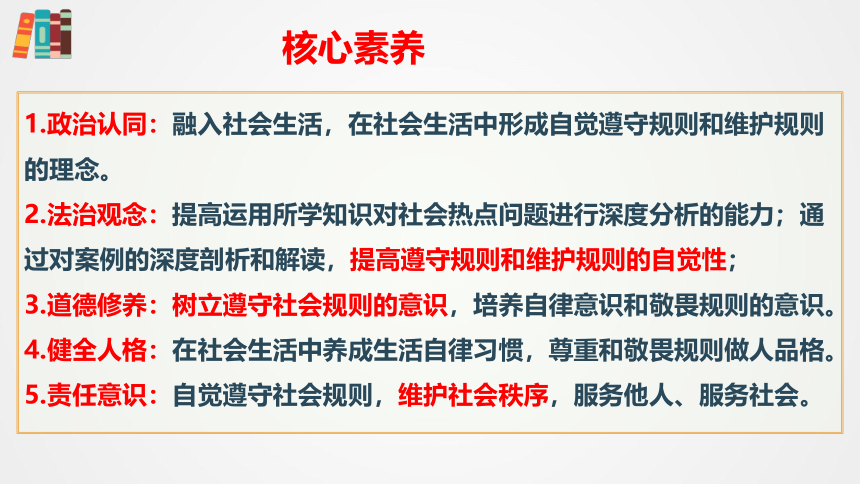 核心素养

1.政治认同：融入社会生活，在社会生活中形成自觉遵守规则和维护规则的理念。

2.法治观念：提高运用所学知识对社会热点问题进行深度分析的能力；通过对案例的深度剖析和解读，提高遵守规则和维护规则的自觉性；

3.道德修养：树立遵守社会规则的意识，培养自律意识和敬畏规则的意识。

4.健全人格：在社会生活中养成生活自律习惯，尊重和敬畏规则做人品格。

5.责任意识：自觉遵守社会规则，维护社会秩序，服务他人、服务社会。